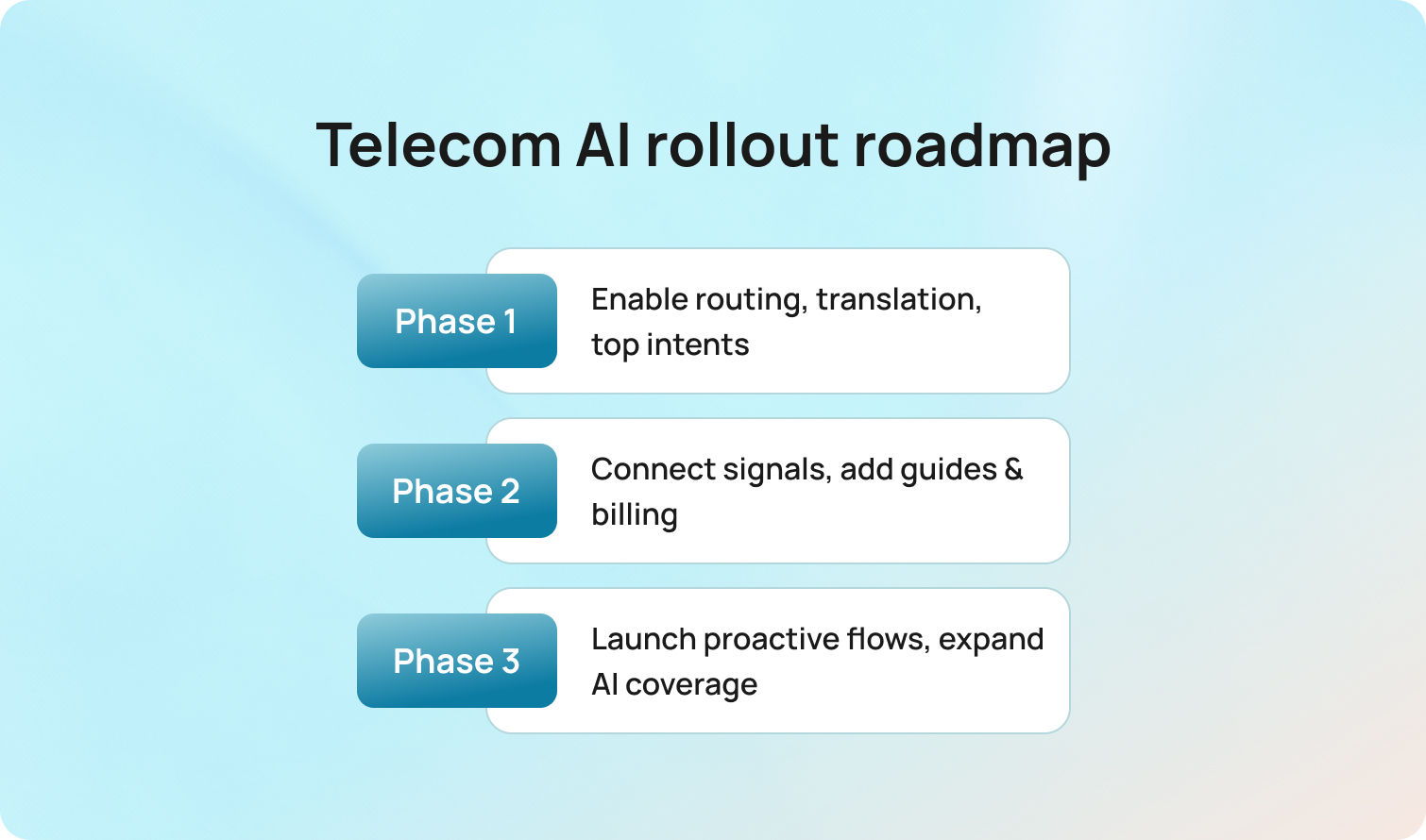 Telecom AI rollout roadmap

Phase 1
Enable routing, translation, top intents

Phase 2
Connect signals, add guides & billing

Phase 3
Launch proactive flows, expand AI coverage